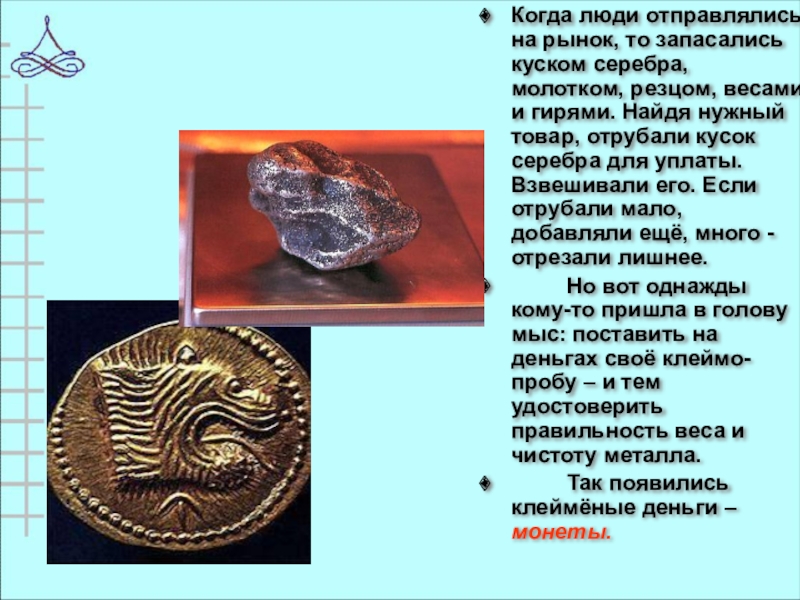 Когда люди отправлялись на рынок, то запасались куском серебра, молотком, резцом, весами и гирями. Найдя нужный товар, отрубали кусок серебра для уплаты. Взвешивали его. Если отрубали мало, добавляли ещё, много - отрезали лишнее.

Но вот однажды кому-то пришла в голову мыс: поставить на деньгах своё клеймо-пробу – и тем удостоверить правильность веса и чистоту металла.

Так появились клеймёные деньги – монеты.